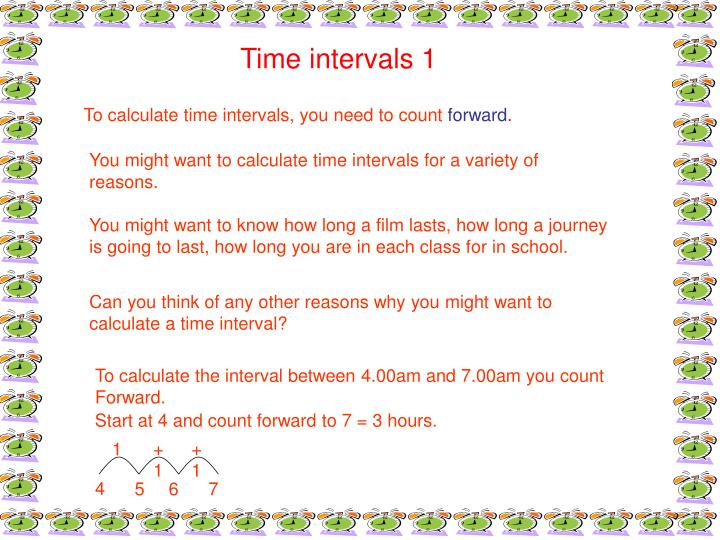 Time intervals 1

To calculate time intervals, you need to count forward.

You might want to calculate time intervals for a variety of reasons.

You might want to know how long a film lasts, how long a journey is going to last, how long you are in each class for in school.

Can you think of any other reasons why you might want to calculate a time interval?

To calculate the interval between 4.00am and 7.00am you count Forward.
Start at 4 and count forward to 7 = 3 hours.

1 + +
1 1
4 5 6 7